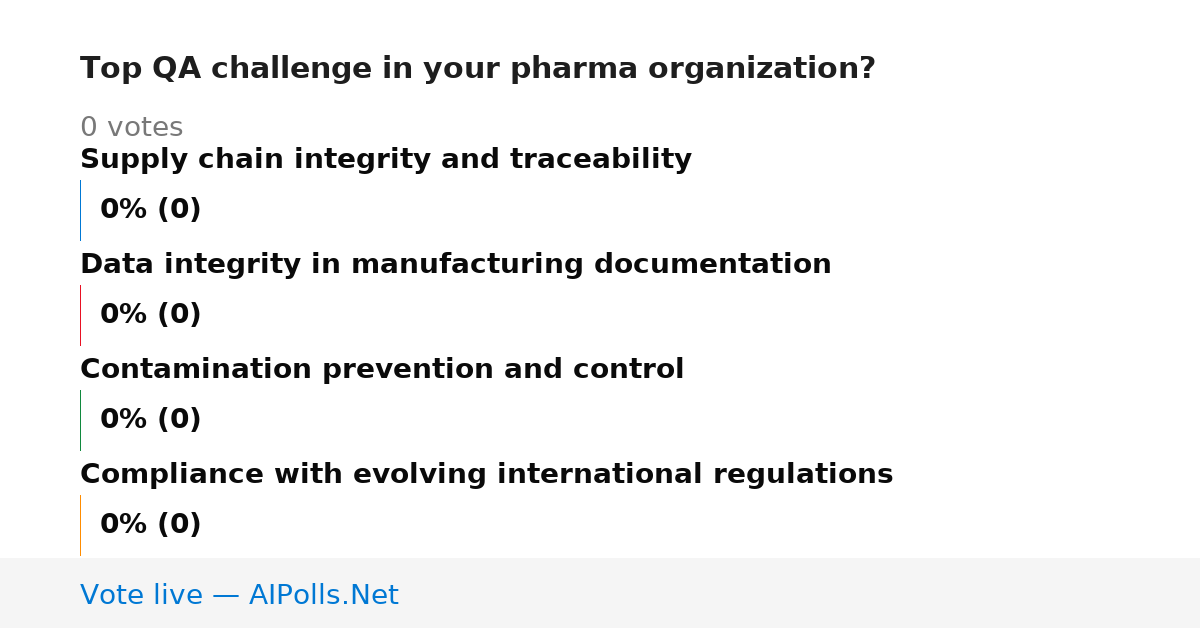 Top QA challenge in your pharma organization?

0 votes

Supply chain integrity and traceability

0% (0)

Data integrity in manufacturing documentation

0% (0)

Contamination prevention and control

0% (0)

Compliance with evolving international regulations

0% (0)

Vote live — AIPolls.Net